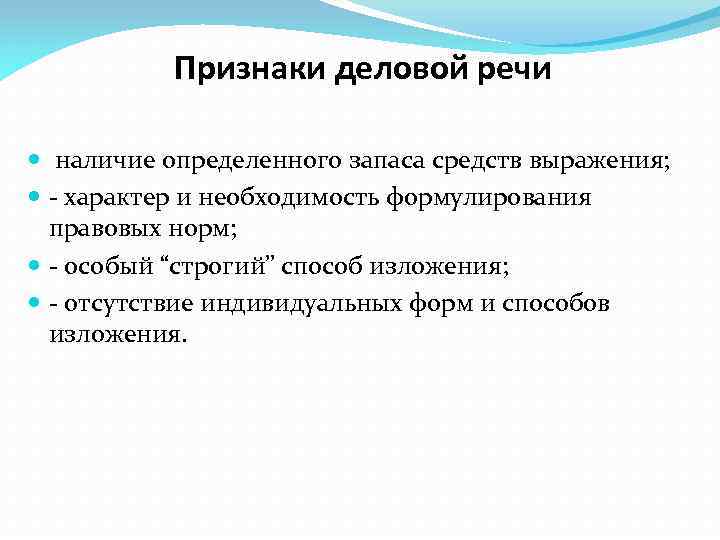 Признаки деловой речи

- наличие определенного запаса средств выражения;
- - характер и необходимость формулирования правовых норм;
- - особый “строгий” способ изложения;
- - отсутствие индивидуальных форм и способов изложения.